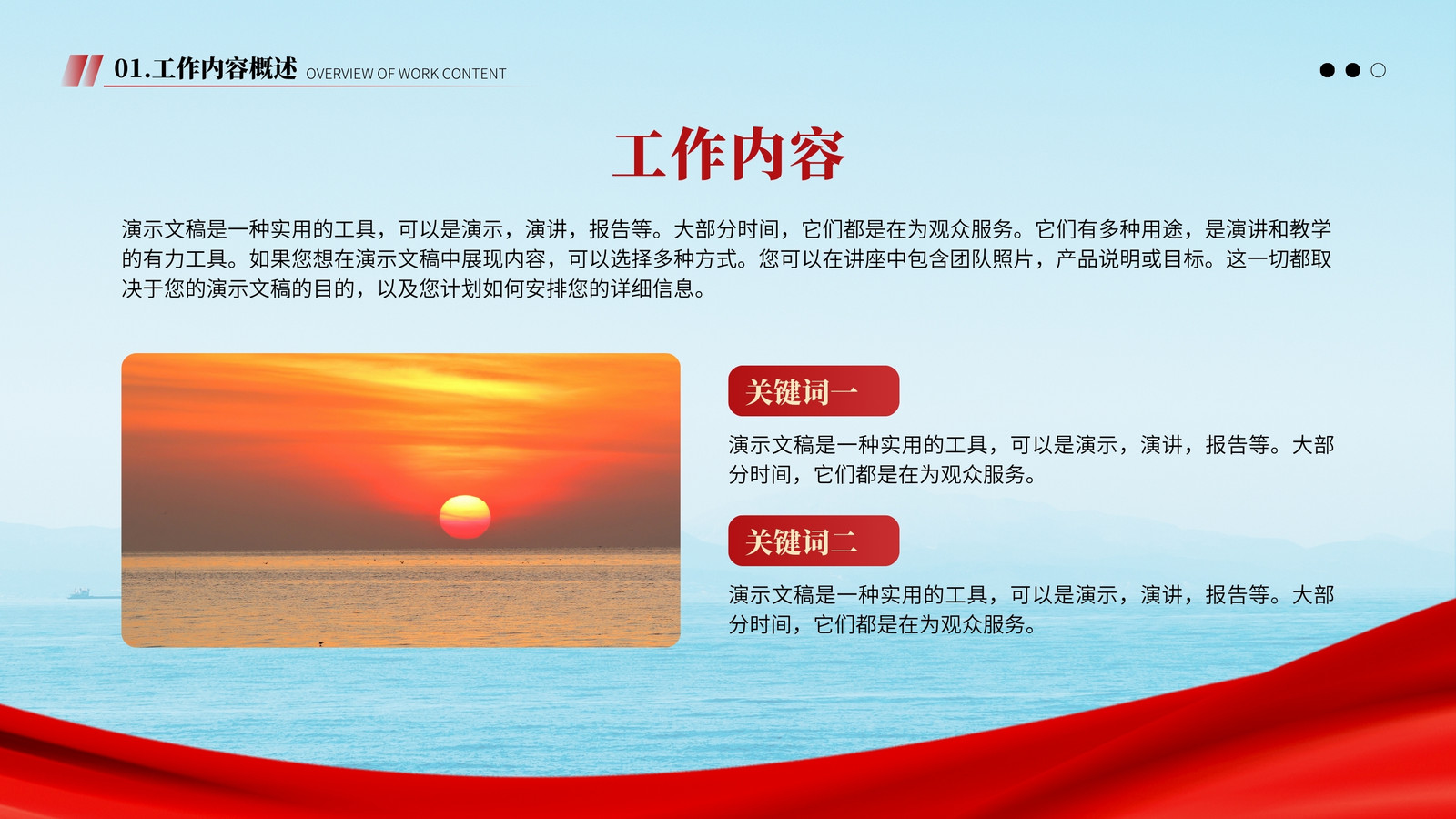 01.工作内容概述 OVERVIEW OF WORK CONTENT

工作内容

演示文稿是一种实用的工具，可以是演示，演讲，报告等。大部分时间，它们都是在为观众服务。它们有多种用途，是演讲和教学的有力工具。如果您想在演示文稿中展现内容，可以选择多种方式。您可以在讲座中包含团队照片，产品说明或目标。这一切都取决于您的演示文稿的目的，以及您计划如何安排您的详细信息。

关键词一

演示文稿是一种实用的工具，可以是演示，演讲，报告等。大部分时间，它们都是在为观众服务。

关键词二

演示文稿是一种实用的工具，可以是演示，演讲，报告等。大部分时间，它们都是在为观众服务。